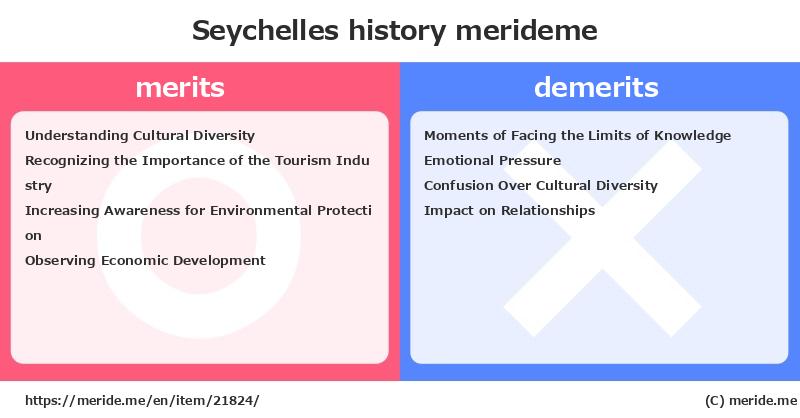 Seychelles history merideme

merits

Understanding Cultural Diversity
Recognizing the Importance of the Tourism Industry
Increasing Awareness for Environmental Protection
Observing Economic Development

demerits

Moments of Facing the Limits of Knowledge
Emotional Pressure
Confusion Over Cultural Diversity
Impact on Relationships

https://meride.me/en/item/21824/

(C) meride.me